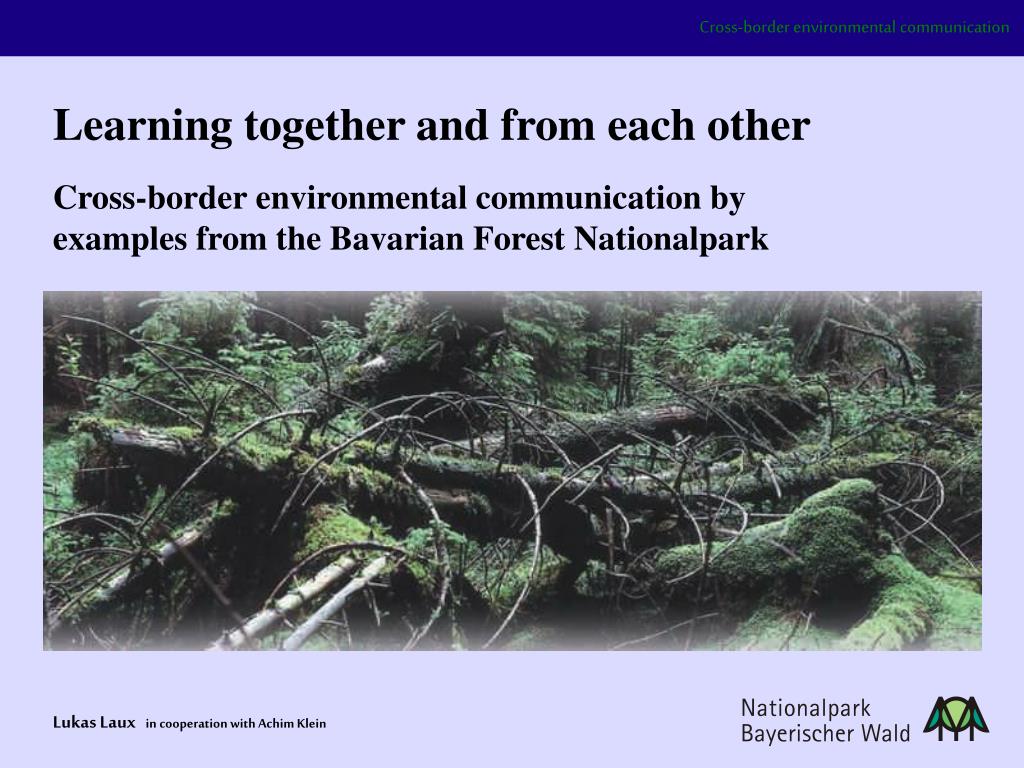 Cross-border environmental communication

Learning together and from each other

Cross-border environmental communication by examples from the Bavarian Forest Nationalpark

Lukas Laux in cooperation with Achim Klein

Nationalpark
Bayerischer Wald